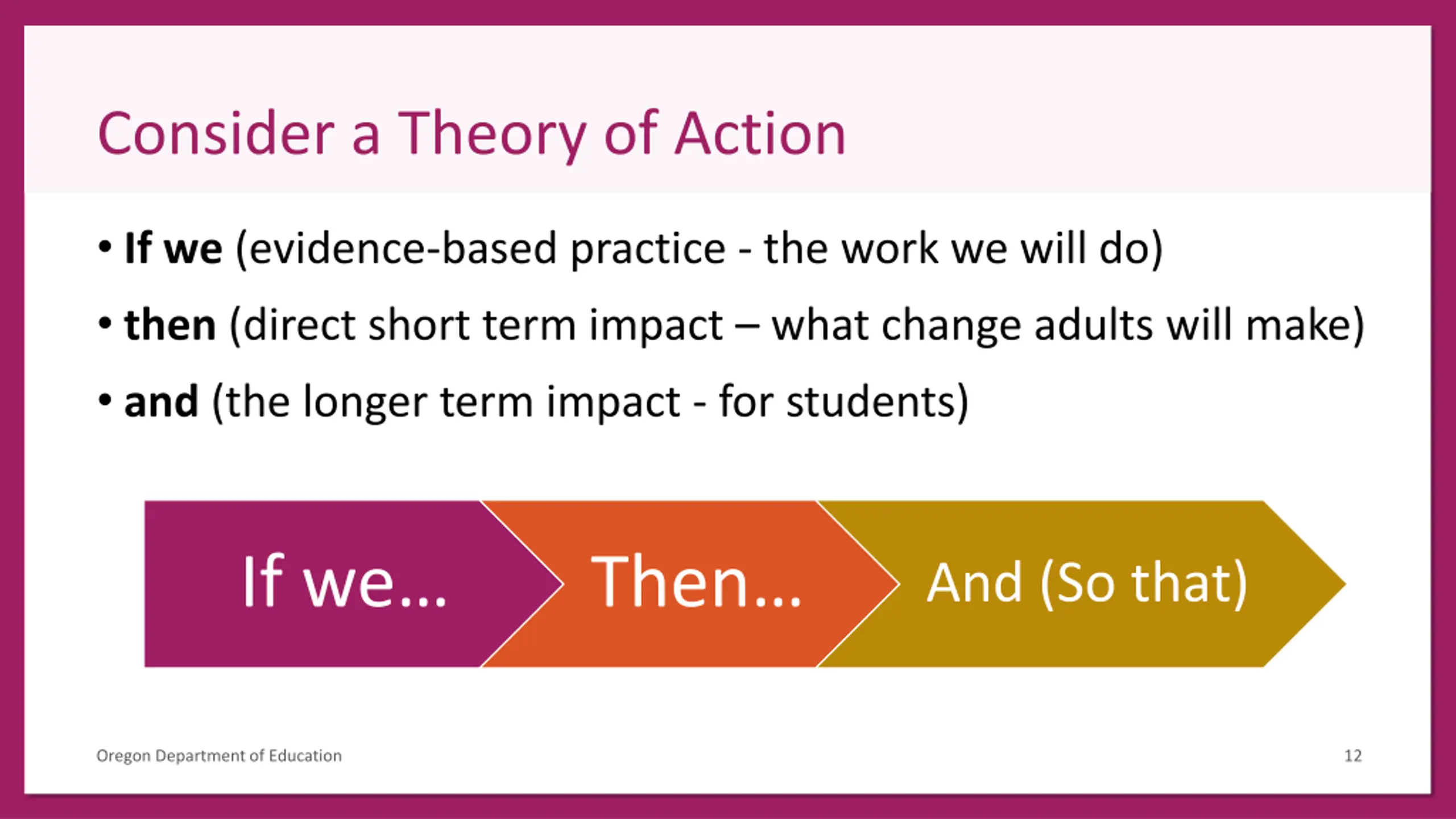 Consider a Theory of Action

• If we (evidence-based practice - the work we will do)
• then (direct short term impact – what change adults will make)
• and (the longer term impact - for students)

If we...
Then...
And (So that)

Oregon Department of Education

12